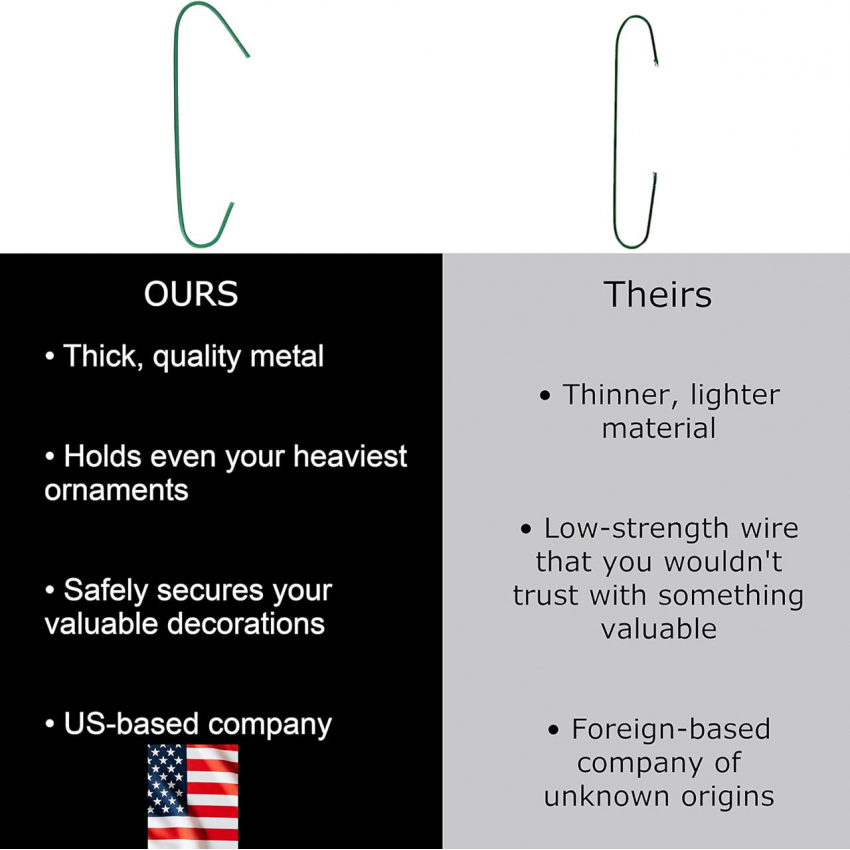 OURS

• Thick, quality metal

• Holds even your heaviest ornaments

• Safely secures your valuable decorations

• US-based company

Theirs

• Thinner, lighter material

• Low-strength wire that you wouldn't trust with something valuable

• Foreign-based company of unknown origins